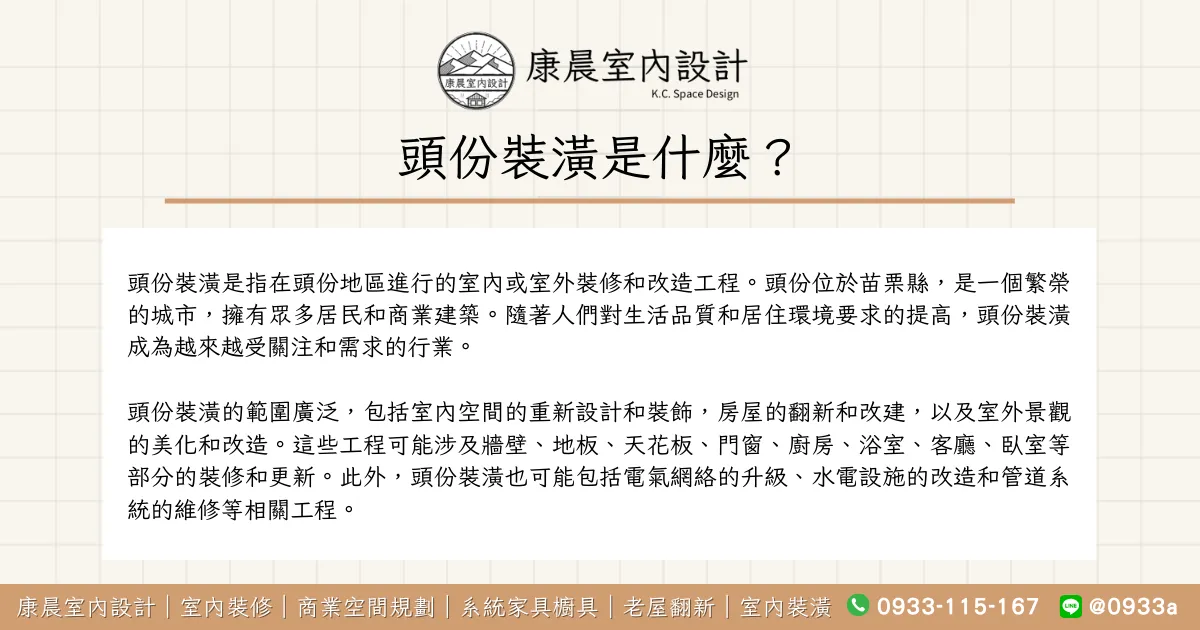 康晨室內設計

康晨室內設計
K.C. Space Design

頭份裝潢是什麼？

頭份裝潢是指在頭份地區進行的室內或室外裝修和改造工程。頭份位於苗栗縣，是一個繁榮的城市，擁有眾多居民和商業建築。隨著人們對生活品質和居住環境要求的提高，頭份裝潢成為越來越受關注和需求的行業。

頭份裝潢的範圍廣泛，包括室內空間的重新設計和裝飾，房屋的翻新和改建，以及室外景觀的美化和改造。這些工程可能涉及牆壁、地板、天花板、門窗、廚房、浴室、客廳、臥室等部分的裝修和更新。此外，頭份裝潢也可能包括電氣網絡的升級、水電設施的改造和管道系統的維修等相關工程。

康晨室內設計｜室內裝修｜商業空間規劃｜系統家具櫥具｜老屋翻新｜室內裝潢 0933-115-167 @0933a